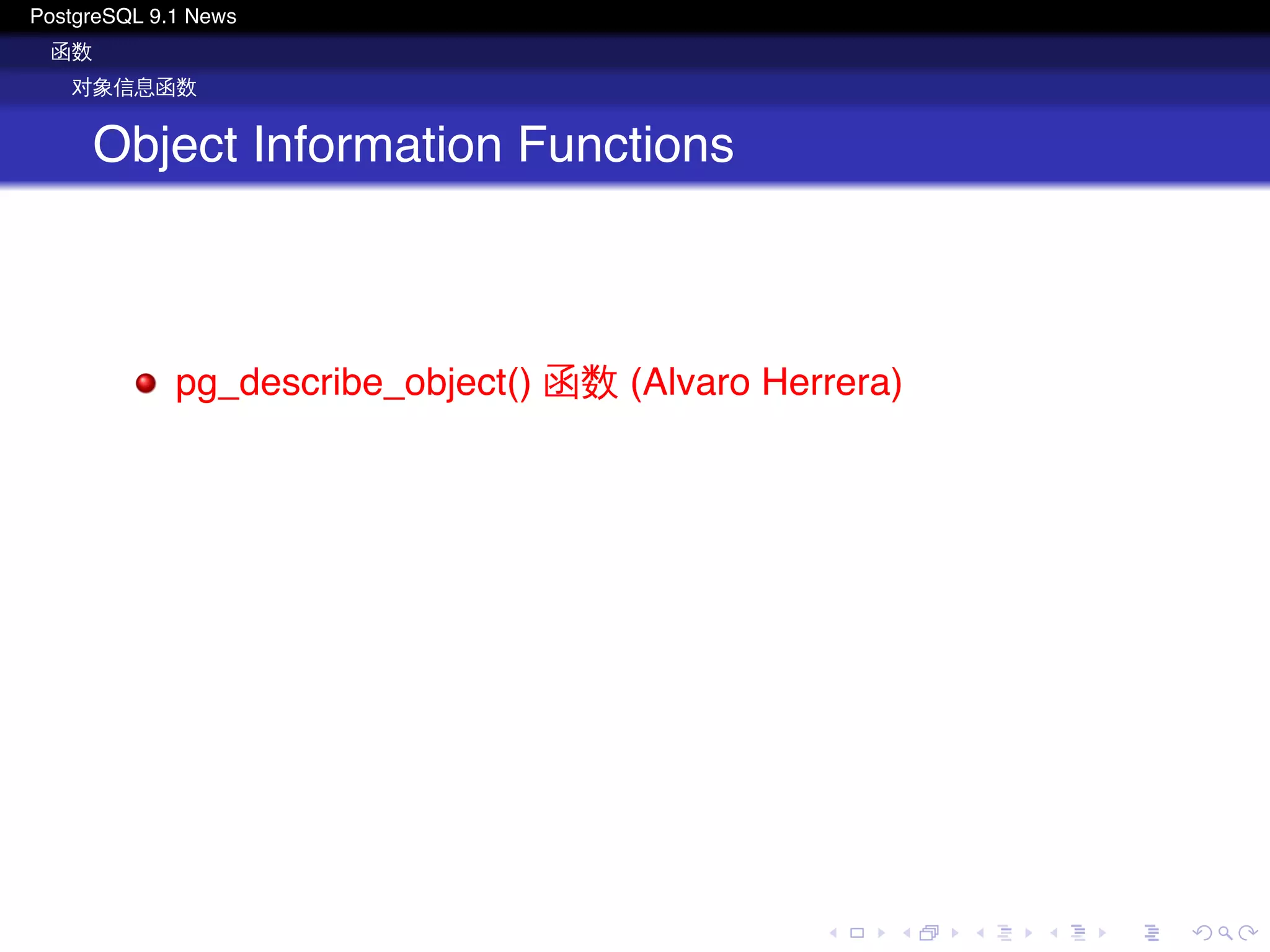 PostgreSQL 9.1 News
函数
对象信息函数

Object Information Functions

pg_describe_object() 函数 (Alvaro Herrera)